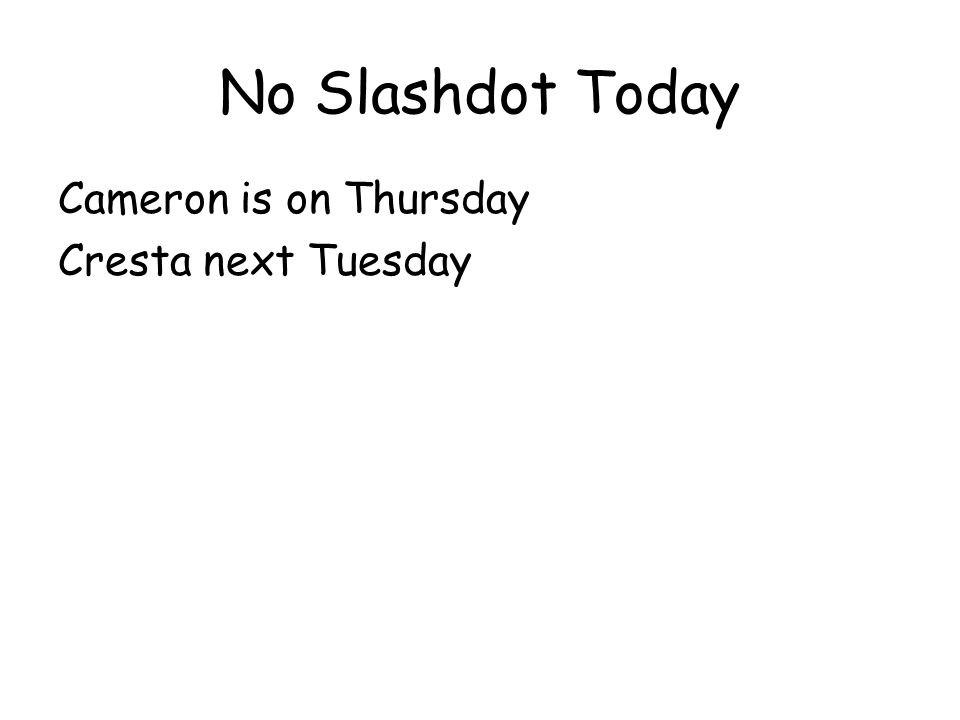 No Slashdot Today

Cameron is on Thursday
Cresta next Tuesday